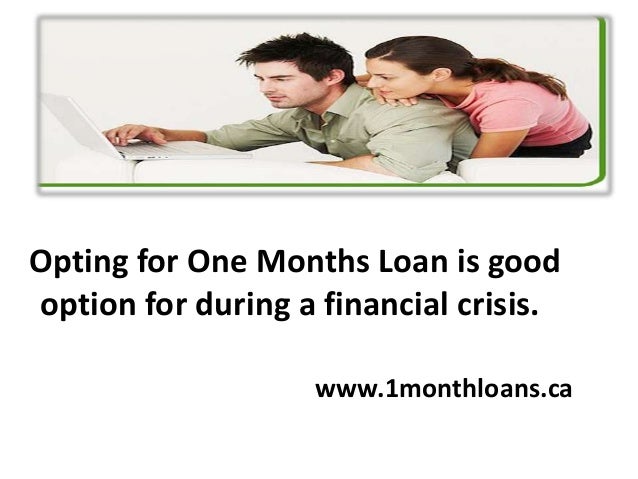 Opting for One Months Loan is good option for during a financial crisis.

www.1monthloans.ca